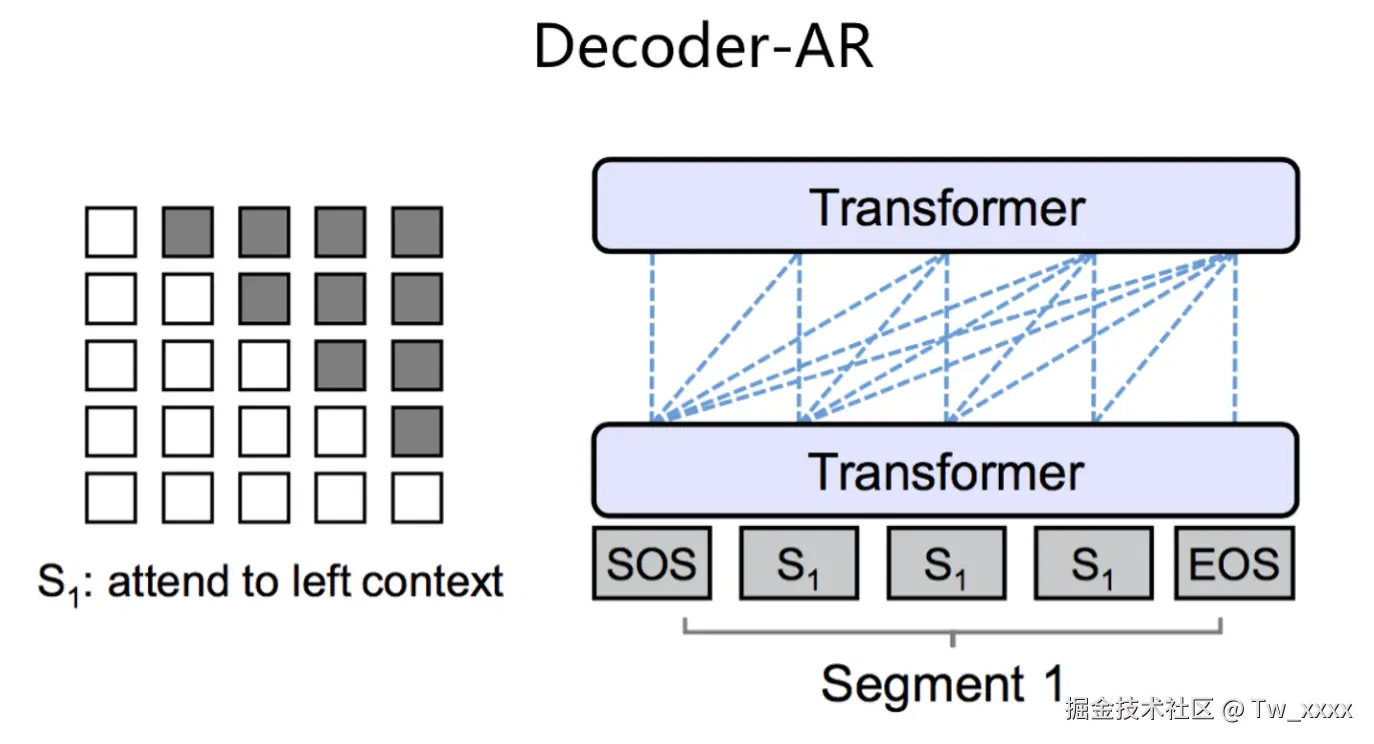 Decoder-AR

$S_1$: attend to left context

Transformer

Transformer

SOS $S_1$ $S_1$ $S_1$ EOS

Segment 1

掘金技术社区 @ Tw_xxxx